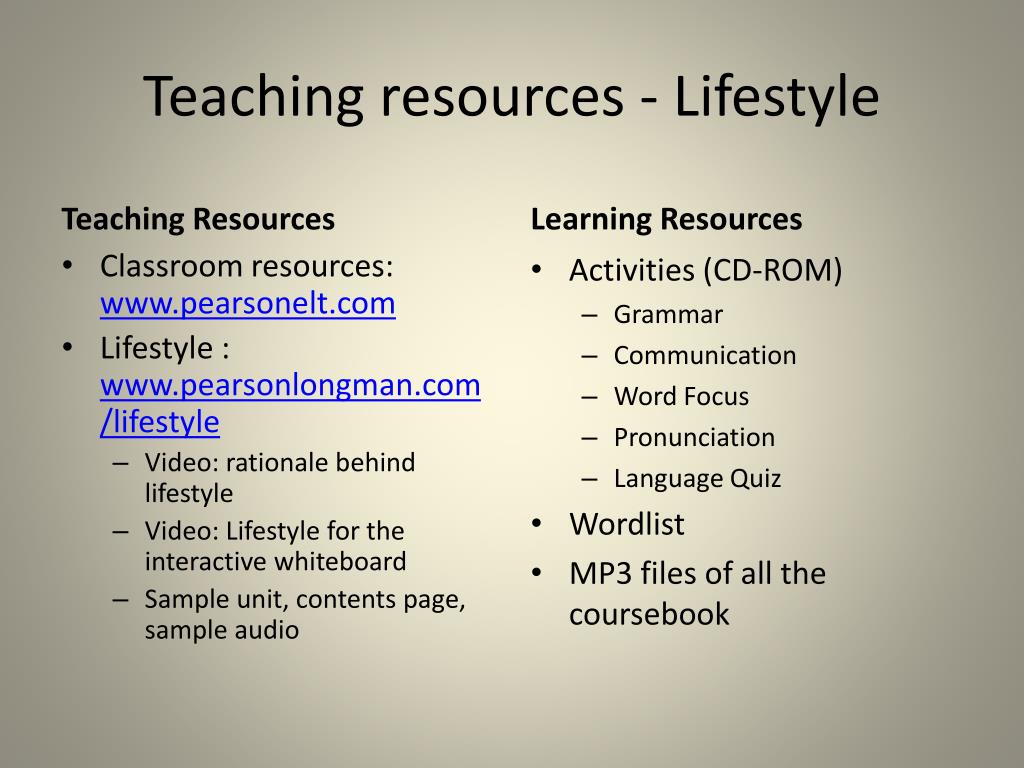 Teaching resources - Lifestyle

Teaching Resources
• Classroom resources: www.pearsonelt.com
• Lifestyle : www.pearsonlongman.com/lifestyle
– Video: rationale behind lifestyle
– Video: Lifestyle for the interactive whiteboard
– Sample unit, contents page, sample audio

Learning Resources
• Activities (CD-ROM)
– Grammar
– Communication
– Word Focus
– Pronunciation
– Language Quiz
• Wordlist
• MP3 files of all the coursebook